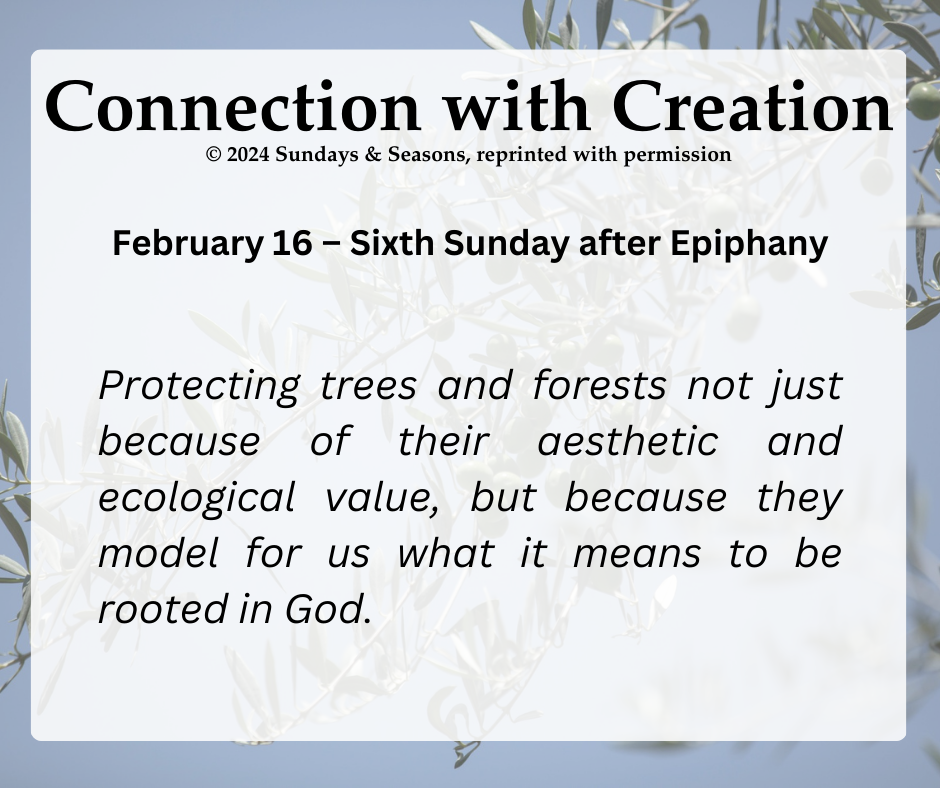 Connection with Creation
© 2024 Sundays & Seasons, reprinted with permission

February 16 – Sixth Sunday after Epiphany

Protecting trees and forests not just because of their aesthetic and ecological value, but because they model for us what it means to be rooted in God.